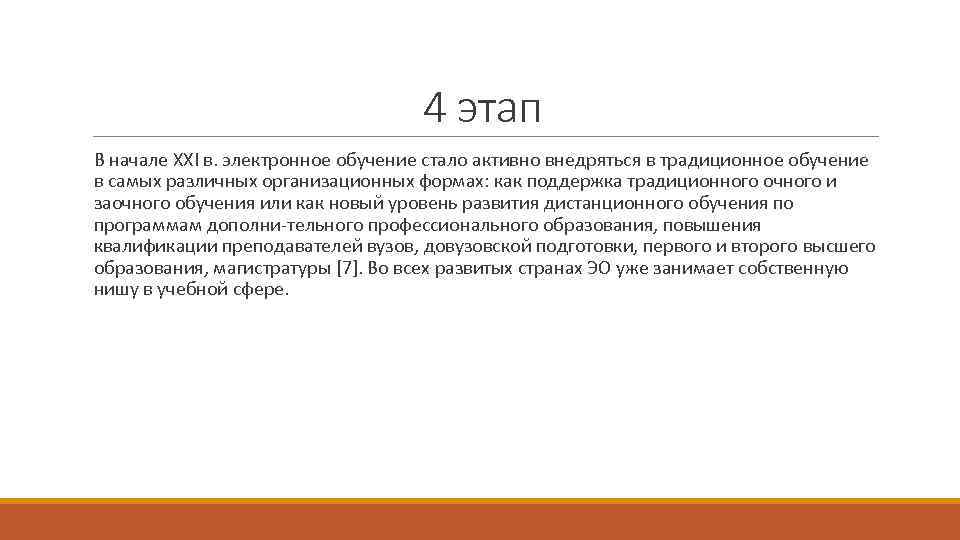 4 этап

В начале XXI в. электронное обучение стало активно внедряться в традиционное обучение в самых различных организационных формах: как поддержка традиционного очного и заочного обучения или как новый уровень развития дистанционного обучения по программам дополни-тельного профессионального образования, повышения квалификации преподавателей вузов, довузовской подготовки, первого и второго высшего образования, магистратуры [7]. Во всех развитых странах ЭО уже занимает собственную нишу в учебной сфере.